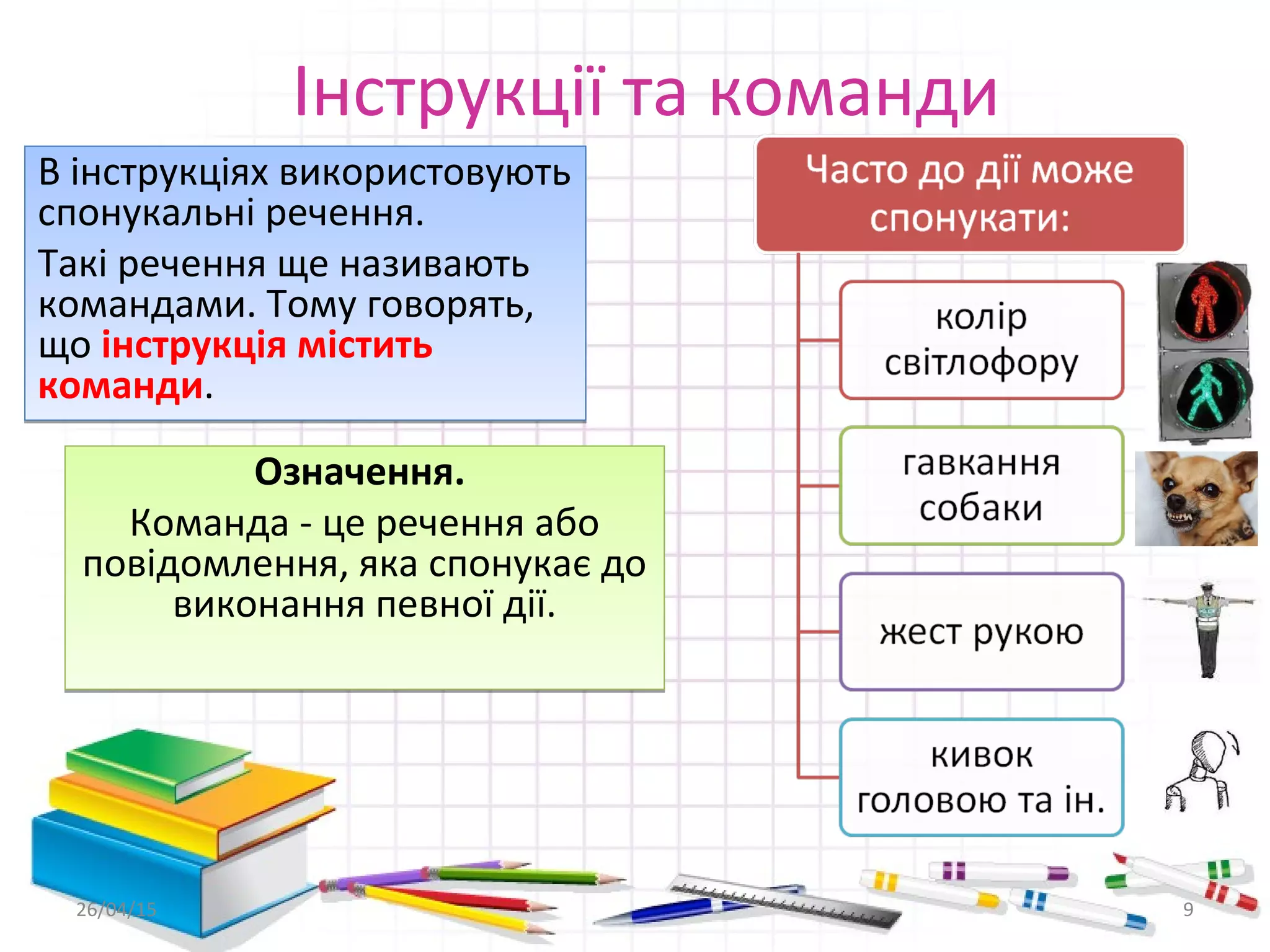 Інструкції та команди

В інструкціях використовують спонукальні речення.

Такі речення ще називають командами. Тому говорять, що інструкція містить команди.

Означення.

Команда - це речення або повідомлення, яка спонукає до виконання певної дії.

Часто до дії може спонукати:

колір світлофору

гавкання собаки

жест рукою

кивок головою та ін.

26/04/15

9